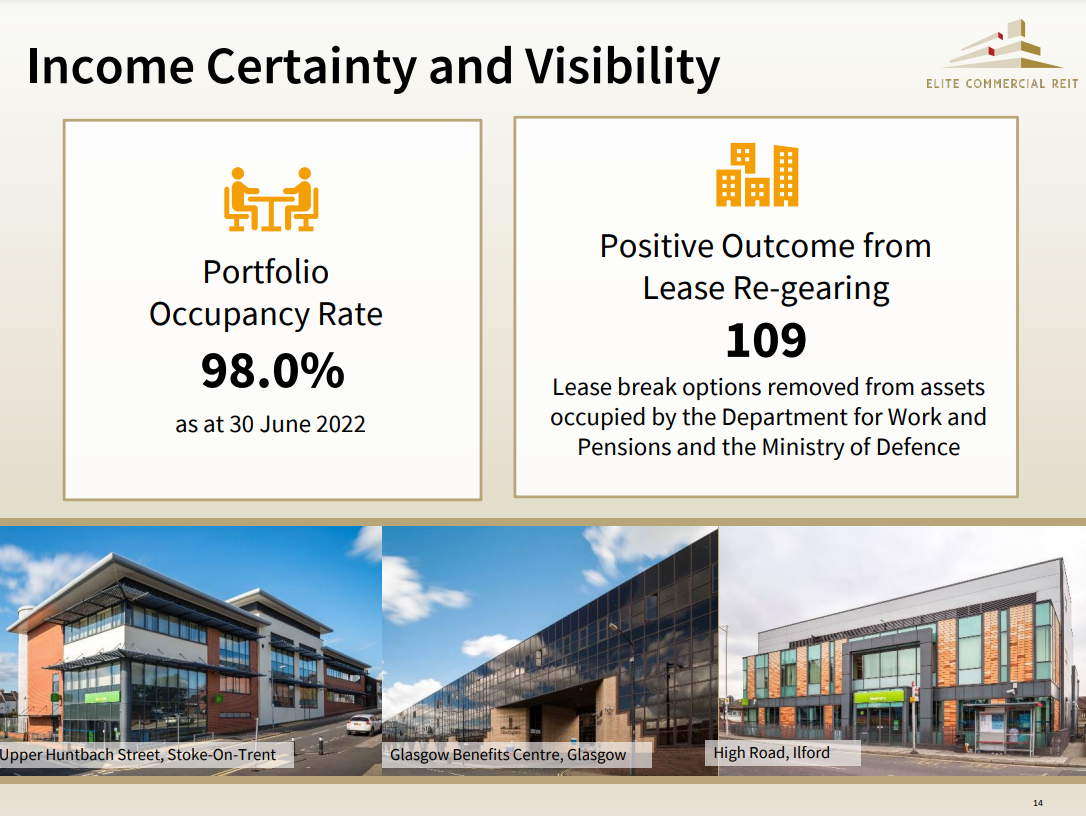 Income Certainty and Visibility

ELITE COMMERCIAL REIT

Portfolio Occupancy Rate

98.0%

as at 30 June 2022

Positive Outcome from Lease Re-gearing

109

Lease break options removed from assets occupied by the Department for Work and Pensions and the Ministry of Defence

Upper Huntbach Street, Stoke-On-Trent

Glasgow Benefits Centre, Glasgow

High Road, Ilford

14